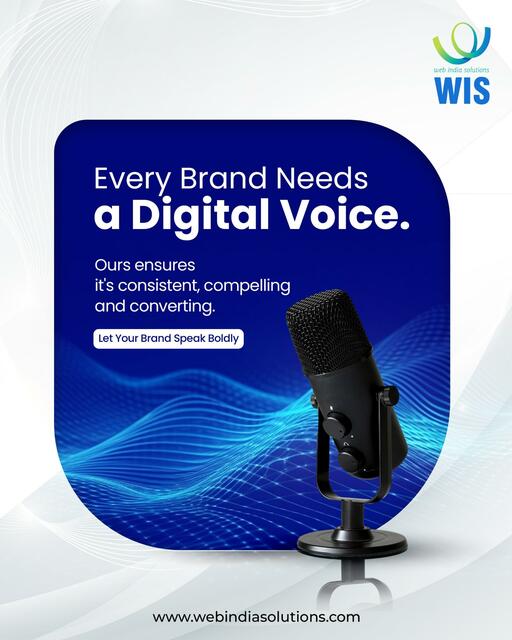 web india solutions
WIS

Every Brand Needs
a Digital Voice.

Ours ensures it's consistent, compelling and converting.

Let Your Brand Speak Boldly

www.webindiasolutions.com